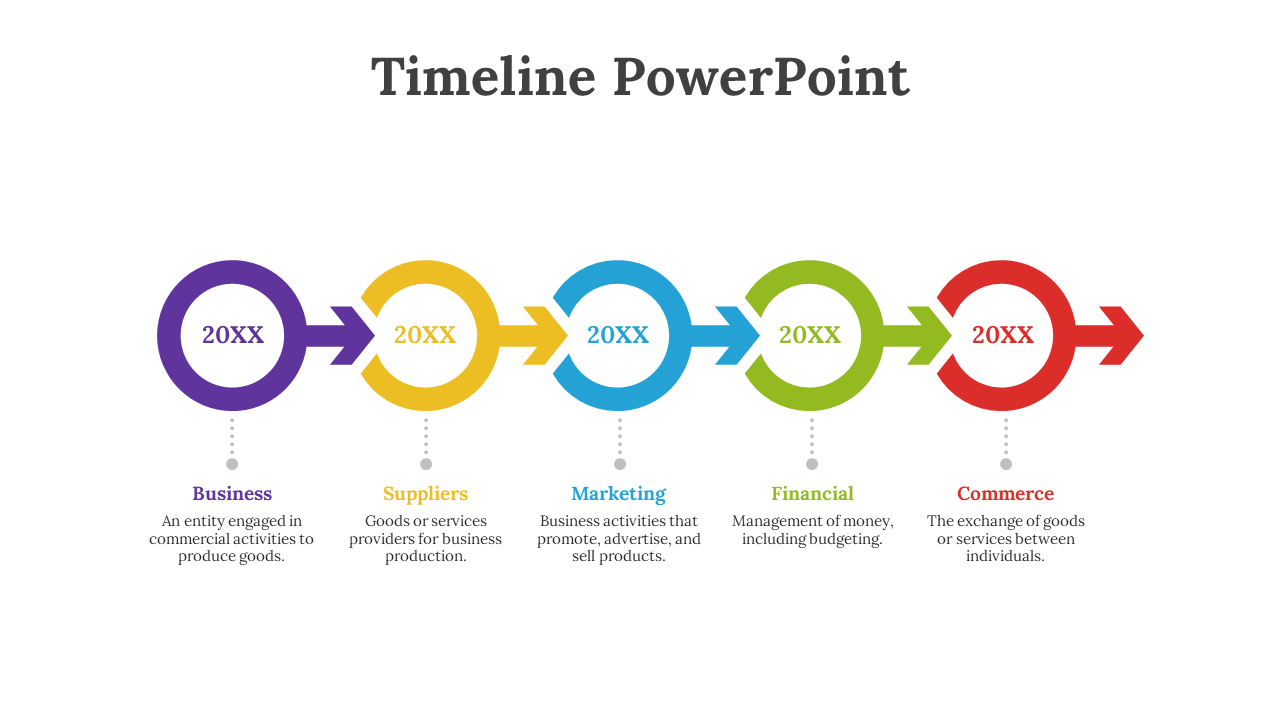 Timeline PowerPoint

20XX

20XX

20XX

20XX

20XX

Business
An entity engaged in commercial activities to produce goods.

Suppliers
Goods or services providers for business production.

Marketing
Business activities that promote, advertise, and sell products.

Financial
Management of money, including budgeting.

Commerce
The exchange of goods or services between individuals.